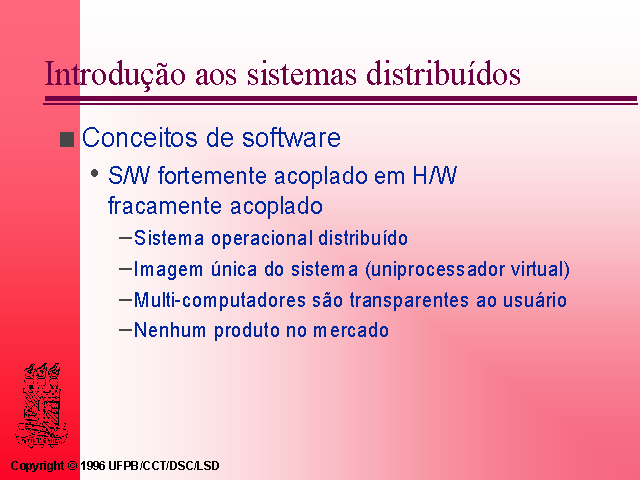 Introdução aos sistemas distribuídos

Conceitos de software

• S/W fortemente acoplado em H/W fracamente acoplado

– Sistema operacional distribuído

– Imagem única do sistema (uniprocessador virtual)

– Multi-computadores são transparentes ao usuário

– Nenhum produto no mercado

Copyright © 1996 UFPB/CCT/DSC/LSD